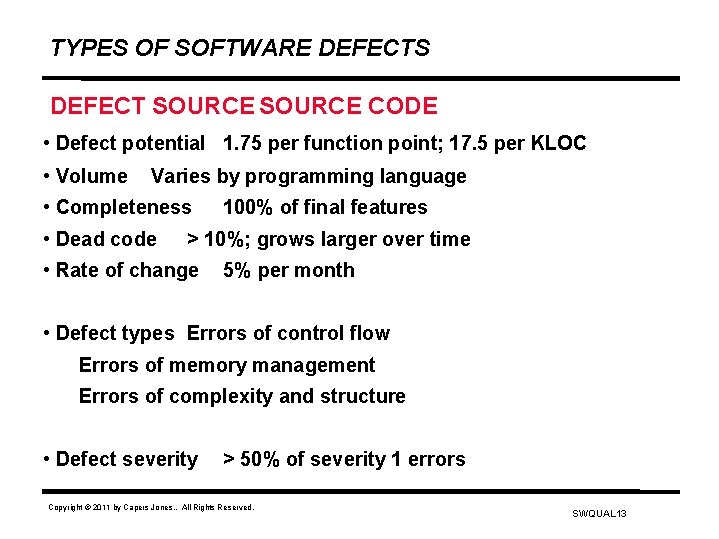 TYPES OF SOFTWARE DEFECTS

DEFECT SOURCE SOURCE CODE

• Defect potential 1.75 per function point; 17.5 per KLOC
• Volume Varies by programming language
• Completeness 100% of final features
• Dead code > 10%; grows larger over time
• Rate of change 5% per month

• Defect types Errors of control flow
Errors of memory management
Errors of complexity and structure

• Defect severity > 50% of severity 1 errors

Copyright © 2011 by Capers Jones.. All Rights Reserved.

SWQUAL13